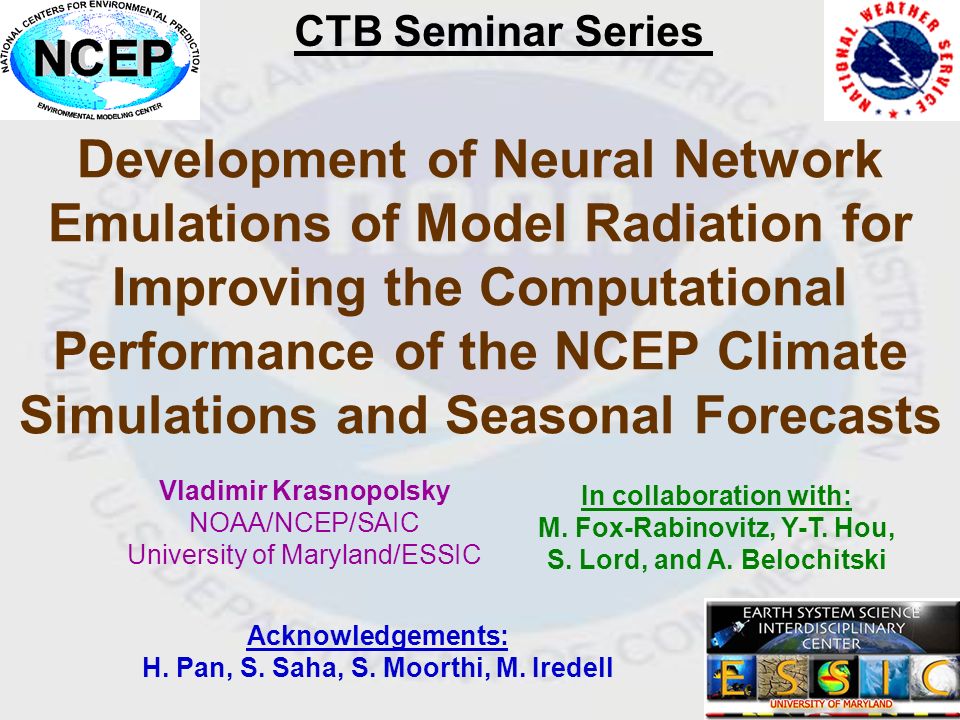 NATIONAL CENTERS FOR ENVIRONMENTAL PREDICTION
NCEP
ENVIRONMENTAL MODELING CENTER

CTB Seminar Series

NATIONAL WEATHER SERVICE

Development of Neural Network Emulations of Model Radiation for Improving the Computational Performance of the NCEP Climate Simulations and Seasonal Forecasts

Vladimir Krasnopolsky
NOAA/NCEP/SAIC
University of Maryland/ESSIC

In collaboration with:
M. Fox-Rabinovitz, Y-T. Hou, S. Lord, and A. Belochitski

Acknowledgements:
H. Pan, S. Saha, S. Moorthi, M. Iredell

EARTH SYSTEM SCIENCE INTERDISCIPLINARY CENTER
ESSIC
UNIVERSITY OF MARYLAND